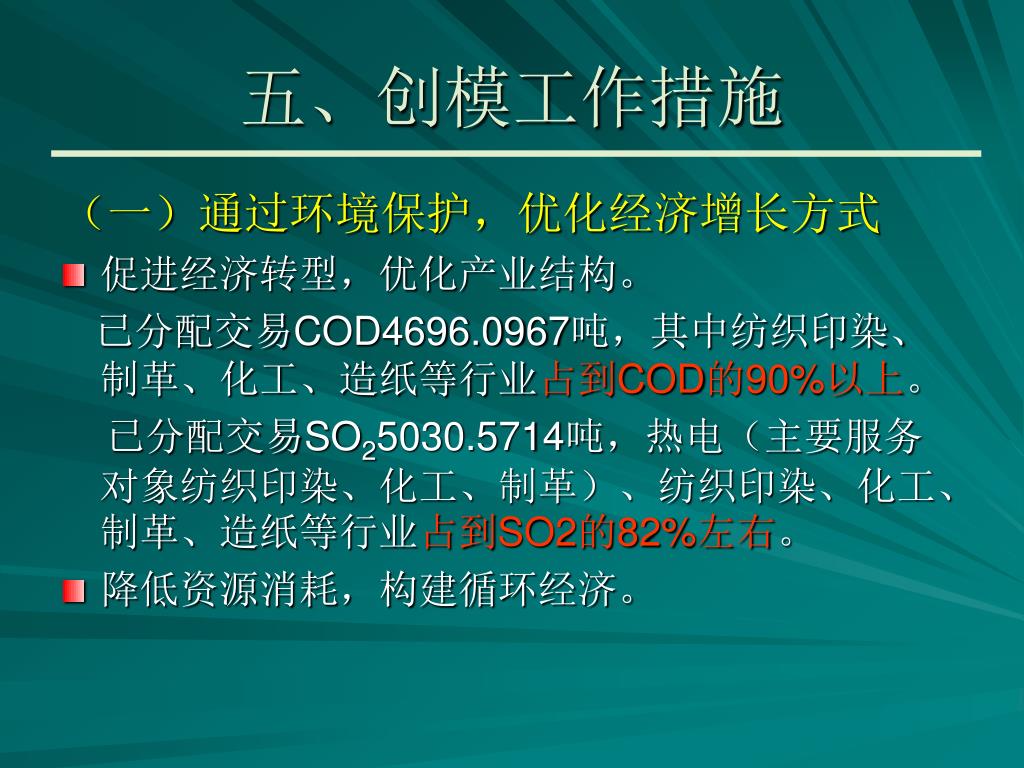 五、创模工作措施

（一）通过环境保护，优化经济增长方式

促进经济转型，优化产业结构。

已分配交易COD4696.0967吨，其中纺织印染、制革、化工、造纸等行业占到COD的90%以上。

已分配交易$SO_2$5030.5714吨，热电（主要服务对象纺织印染、化工、制革）、纺织印染、化工、制革、造纸等行业占到SO2的82%左右。

降低资源消耗，构建循环经济。